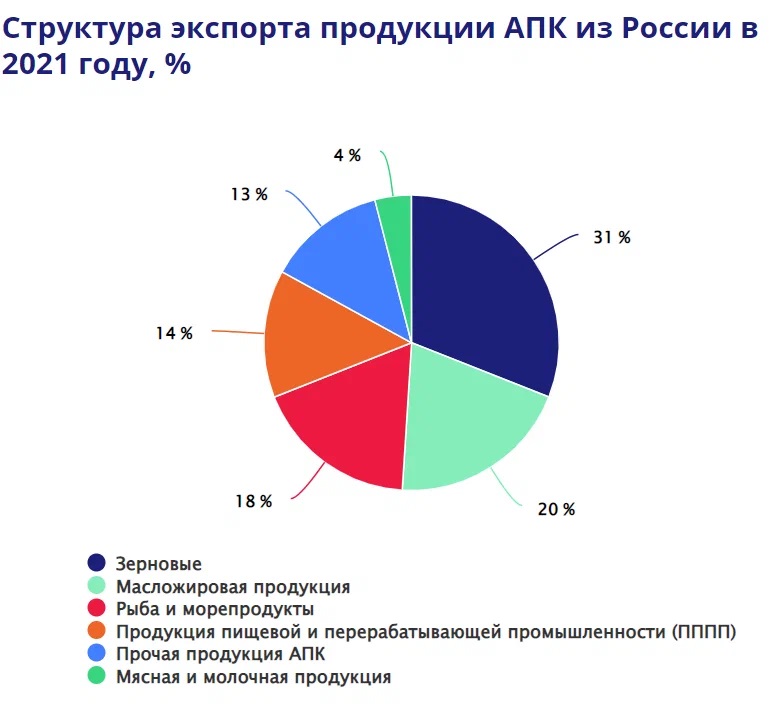 Структура экспорта продукции АПК из России в 2021 году, %

4 %
13 %
31 %
14 %
18 %
20 %

Зерновые
Масложировая продукция
Рыба и морепродукты
Продукция пищевой и перерабатывающей промышленности (ПППП)
Прочая продукция АПК
Мясная и молочная продукция